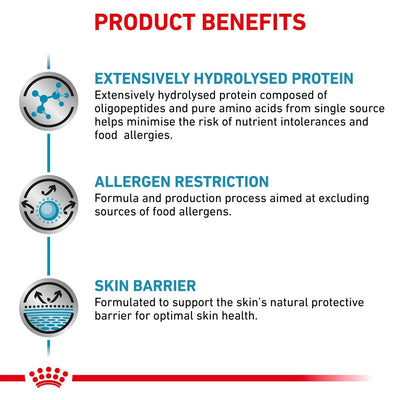 PRODUCT BENEFITS

EXTENSIVELY HYDROLYSED PROTEIN
Extensively hydrolysed protein composed of oligopeptides and pure amino acids from single source helps minimise the risk of nutrient intolerances and food allergies.

ALLERGEN RESTRICTION
Formula and production process aimed at excluding sources of food allergens.

SKIN BARRIER
Formulated to support the skin's natural protective barrier for optimal skin health.